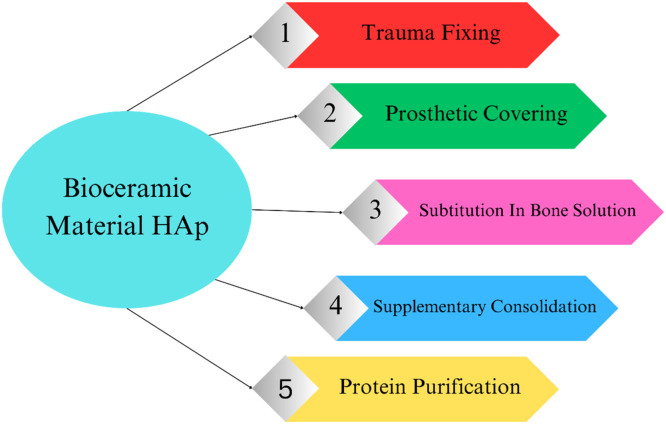 Bioceramic Material HAp

1 Trauma Fixing

2 Prosthetic Covering

3 Subtitution In Bone Solution

4 Supplementary Consolidation

5 Protein Purification